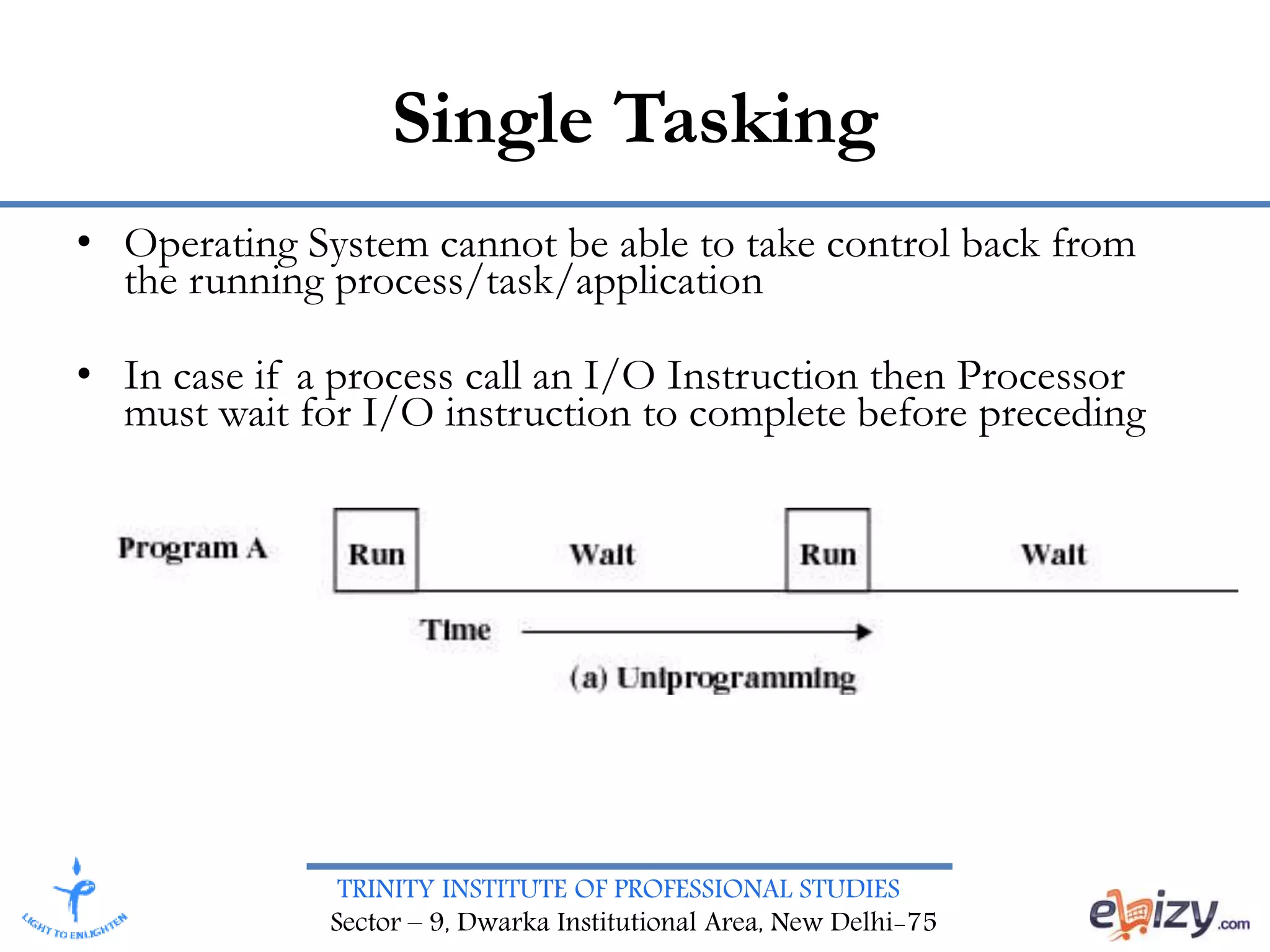 Single Tasking

• Operating System cannot be able to take control back from the running process/task/application

• In case if a process call an I/O Instruction then Processor must wait for I/O instruction to complete before preceding

Program A

Run

Wait

Run

Wait

Time

(a) Uniprogramming

LIGHT TO ENLIGHTEN

TRINITY INSTITUTE OF PROFESSIONAL STUDIES
Sector – 9, Dwarka Institutional Area, New Delhi-75

ebizy.com